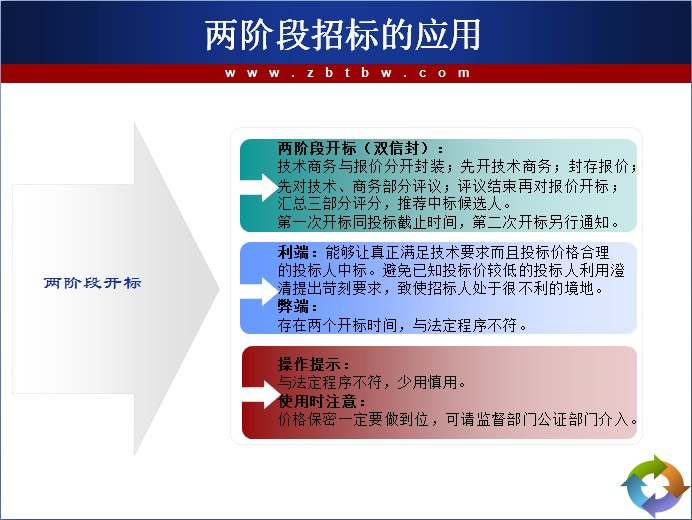 两阶段招标的应用

www.zbtbw.com

两阶段开标

两阶段开标（双信封）：
技术商务与报价分开封装；先开技术商务；封存报价；先对技术、商务部分评议；评议结束再对报价开标；汇总三部分评分，推荐中标候选人。
第一次开标同投标截止时间，第二次开标另行通知。

利端：能够让真正满足技术要求而且投标价格合理的投标人中标。避免已知投标价较低的投标人利用澄清提出苛刻要求，致使招标人处于很不利的境地。
弊端：
存在两个开标时间，与法定程序不符。

操作提示：
与法定程序不符，少用慎用。
使用时注意：
价格保密一定要做到位，可请监督部门公证部门介入。